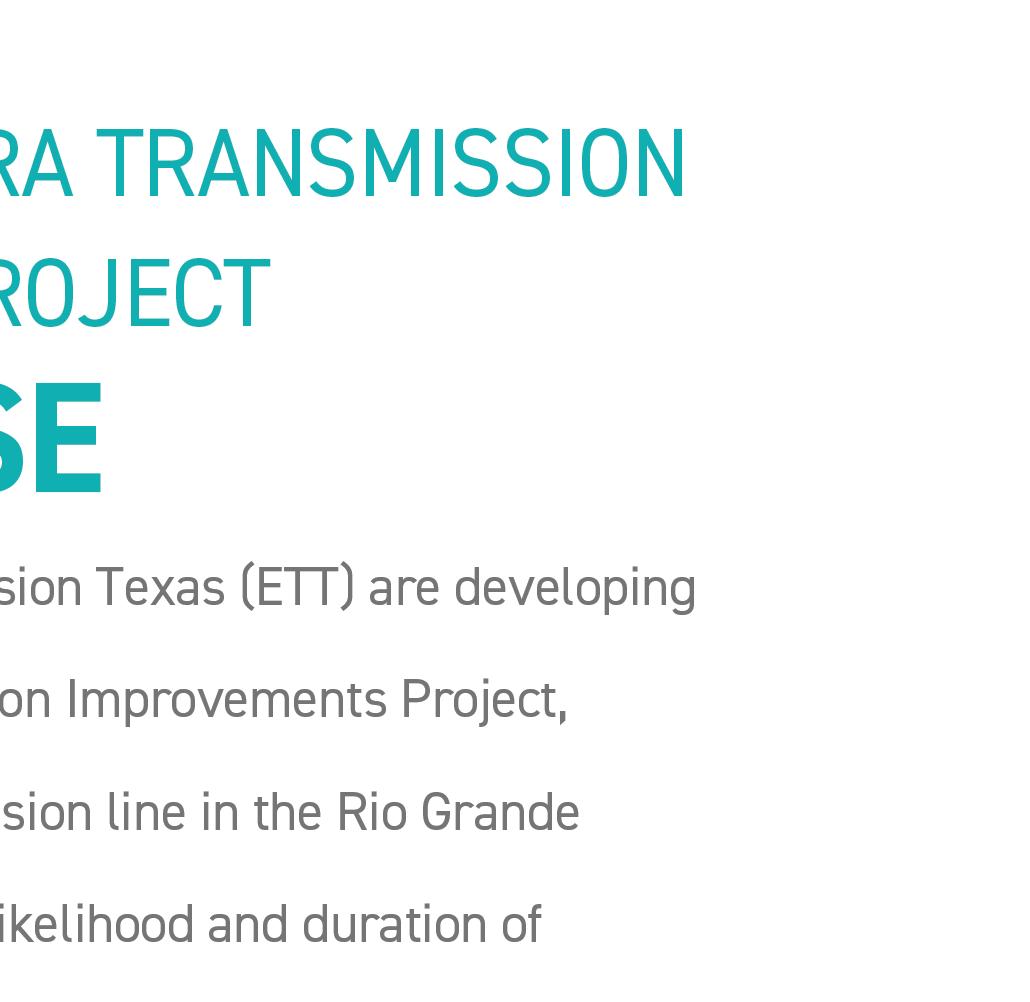 RA TRANSMISSION
ROJECT
SE

sion Texas (ETT) are developing
on Improvements Project,
sion line in the Rio Grande
ikelihood and duration of